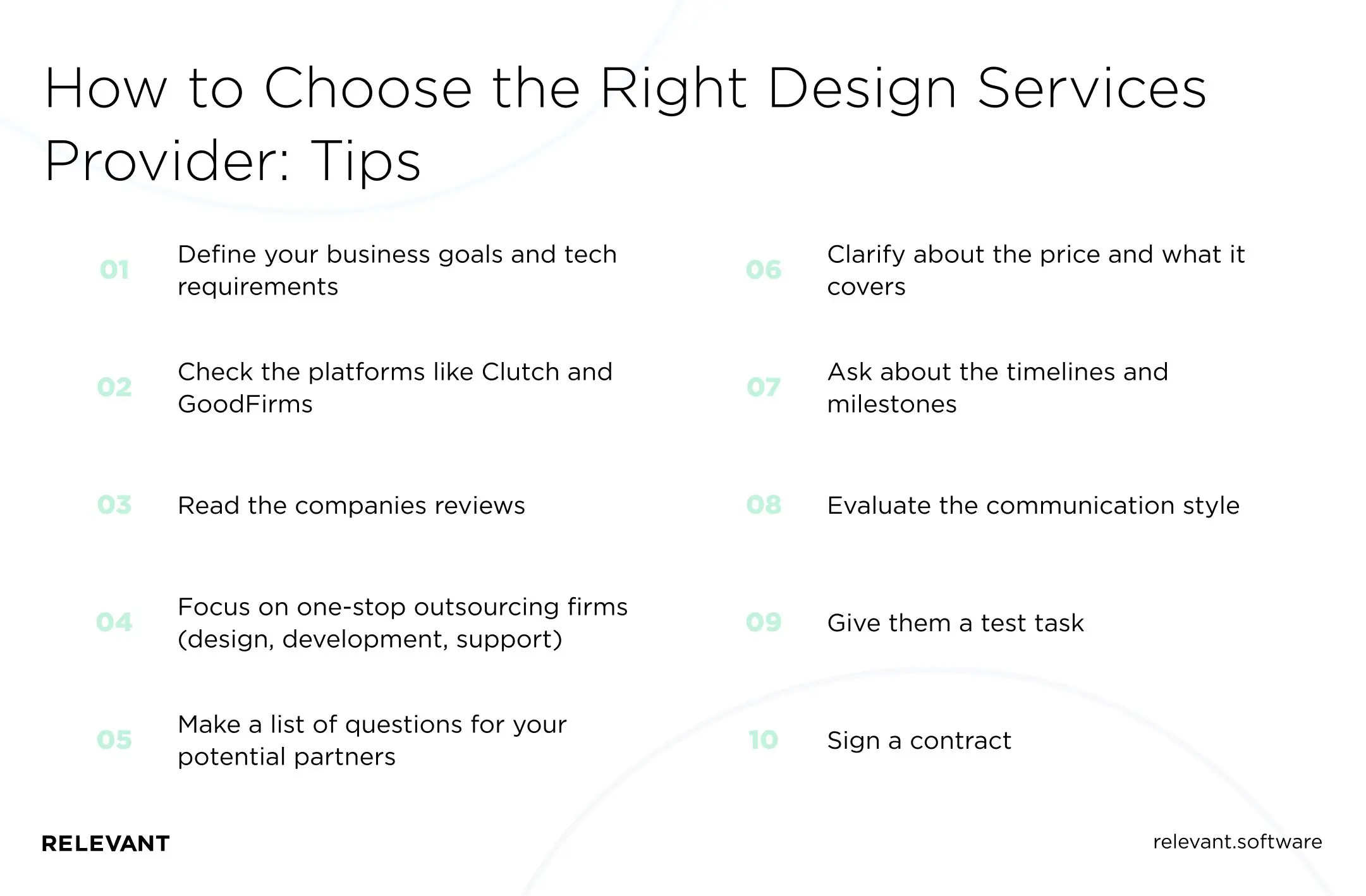 How to Choose the Right Design Services Provider: Tips

01 Define your business goals and tech requirements

02 Check the platforms like Clutch and GoodFirms

03 Read the companies reviews

04 Focus on one-stop outsourcing firms (design, development, support)

05 Make a list of questions for your potential partners

06 Clarify about the price and what it covers

07 Ask about the timelines and milestones

08 Evaluate the communication style

09 Give them a test task

10 Sign a contract

RELEVANT

relevant.software